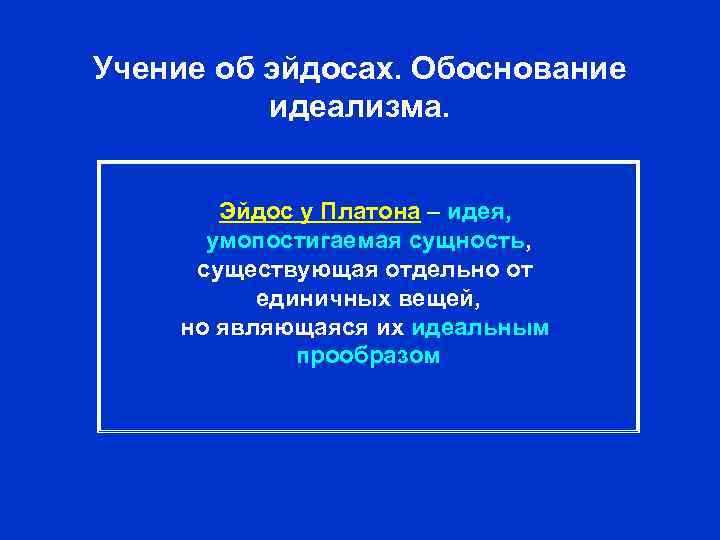 Учение об эйдосах. Обоснование идеализма.

Эйдос у Платона – идея, умопостигаемая сущность, существующая отдельно от единичных вещей, но являющаяся их идеальным прообразом